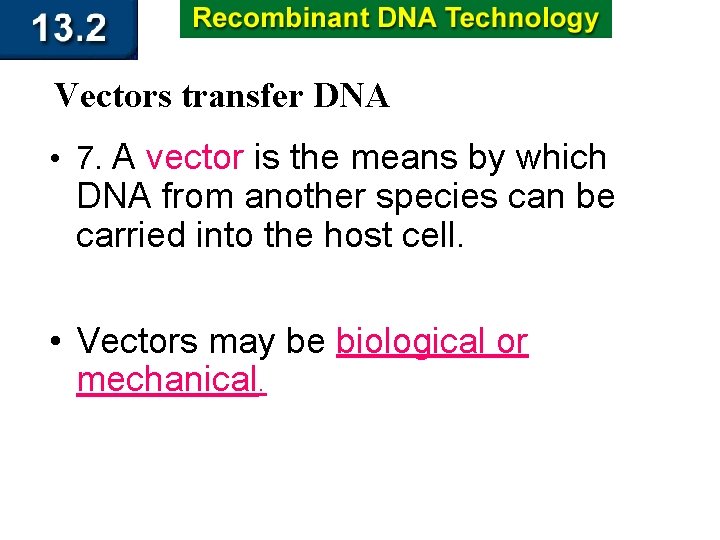 13.2

Recombinant DNA Technology

Vectors transfer DNA

• 7. A vector is the means by which DNA from another species can be carried into the host cell.

• Vectors may be biological or mechanical.